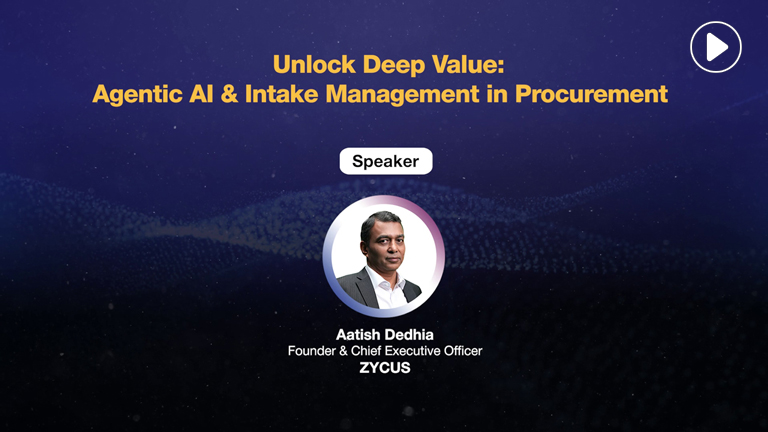 Unlock Deep Value:
Agentic AI & Intake Management in Procurement

Speaker

Aatish Dedhia
Founder & Chief Executive Officer
ZYCUS